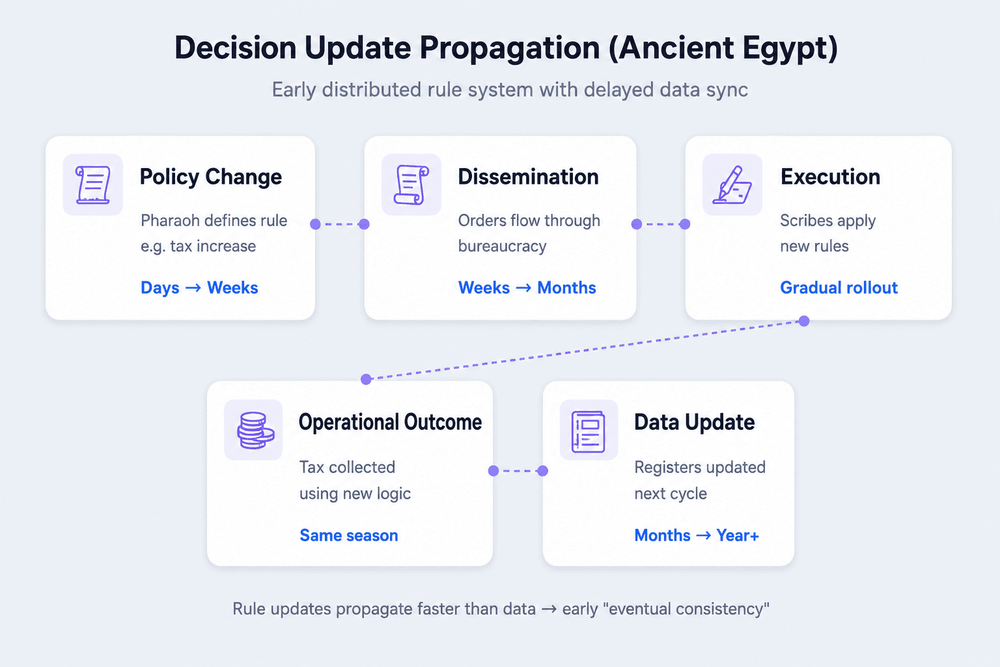 Decision Update Propagation (Ancient Egypt)

Early distributed rule system with delayed data sync

Policy Change

Pharaoh defines rule e.g. tax increase

Days → Weeks

Dissemination

Orders flow through bureaucracy

Weeks → Months

Execution

Scribes apply new rules

Gradual rollout

Operational Outcome

Tax collected using new logic

Same season

Data Update

Registers updated next cycle

Months → Year+

Rule updates propagate faster than data → early "eventual consistency"